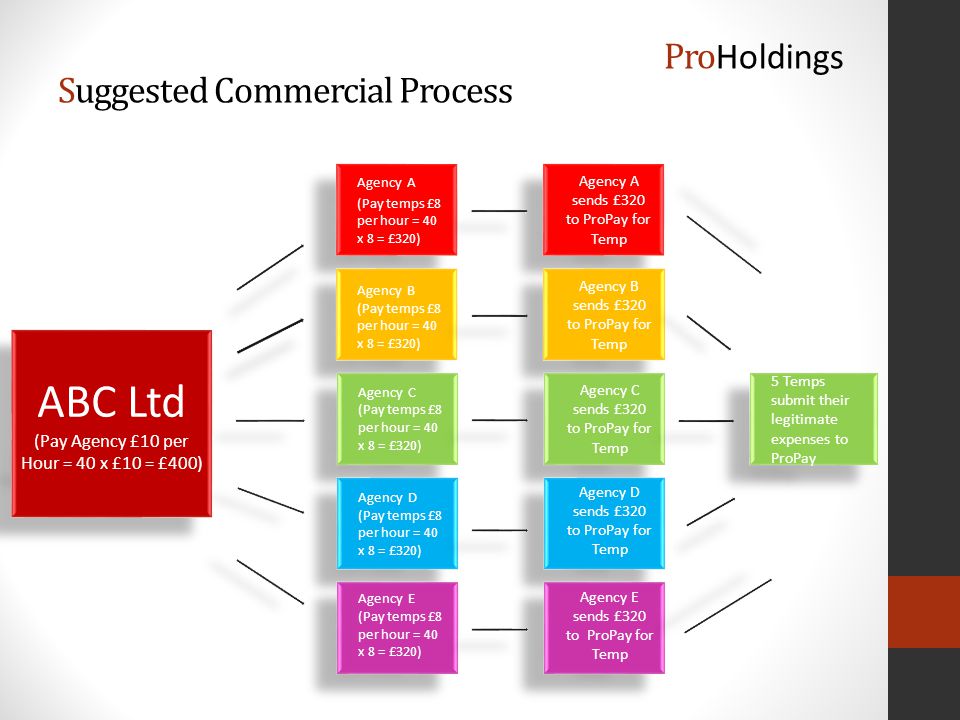 ProHoldings

Suggested Commercial Process

ABC Ltd
(Pay Agency £10 per Hour = 40 x £10 = £400)

Agency A
(Pay temps £8 per hour = 40 x 8 = £320)

Agency B
(Pay temps £8 per hour = 40 x 8 = £320)

Agency C
(Pay temps £8 per hour = 40 x 8 = £320)

Agency D
(Pay temps £8 per hour = 40 x 8 = £320)

Agency E
(Pay temps £8 per hour = 40 x 8 = £320)

Agency A sends £320 to ProPay for Temp

Agency B sends £320 to ProPay for Temp

Agency C sends £320 to ProPay for Temp

Agency D sends £320 to ProPay for Temp

Agency E sends £320 to ProPay for Temp

5 Temps submit their legitimate expenses to ProPay